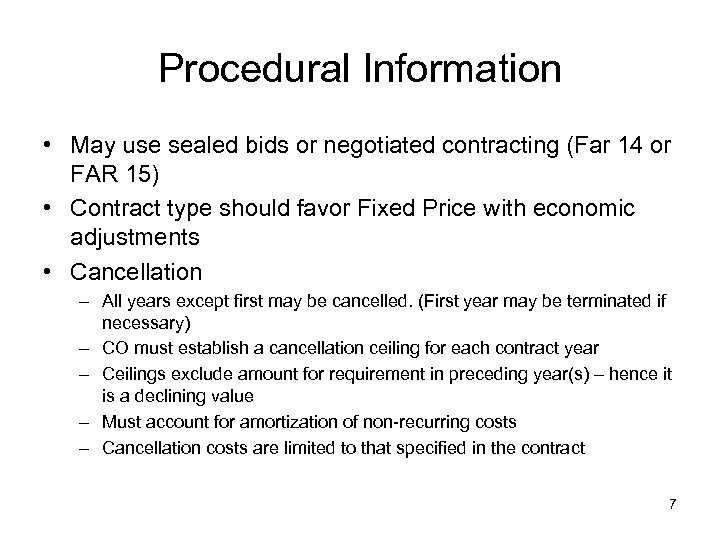 Procedural Information

• May use sealed bids or negotiated contracting (Far 14 or FAR 15)
• Contract type should favor Fixed Price with economic adjustments
• Cancellation
– All years except first may be cancelled. (First year may be terminated if necessary)
– CO must establish a cancellation ceiling for each contract year
– Ceilings exclude amount for requirement in preceding year(s) – hence it is a declining value
– Must account for amortization of non-recurring costs
– Cancellation costs are limited to that specified in the contract

7